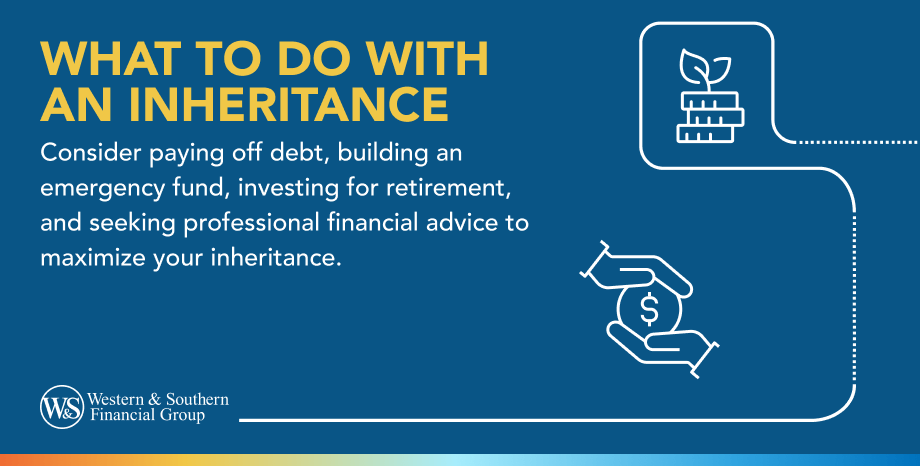 WHAT TO DO WITH AN INHERITANCE

Consider paying off debt, building an emergency fund, investing for retirement, and seeking professional financial advice to maximize your inheritance.

$

W&S Western & Southern Financial Group